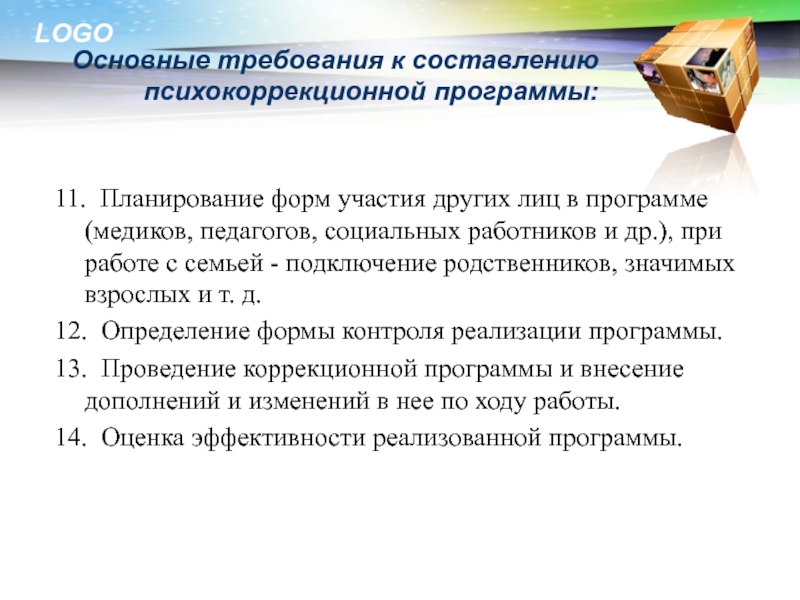 LOGO

Основные требования к составлению психокоррекционной программы:

11. Планирование форм участия других лиц в программе (медиков, педагогов, социальных работников и др.), при работе с семьей - подключение родственников, значимых взрослых и т. д.

12. Определение формы контроля реализации программы.

13. Проведение коррекционной программы и внесение дополнений и изменений в нее по ходу работы.

14. Оценка эффективности реализованной программы.